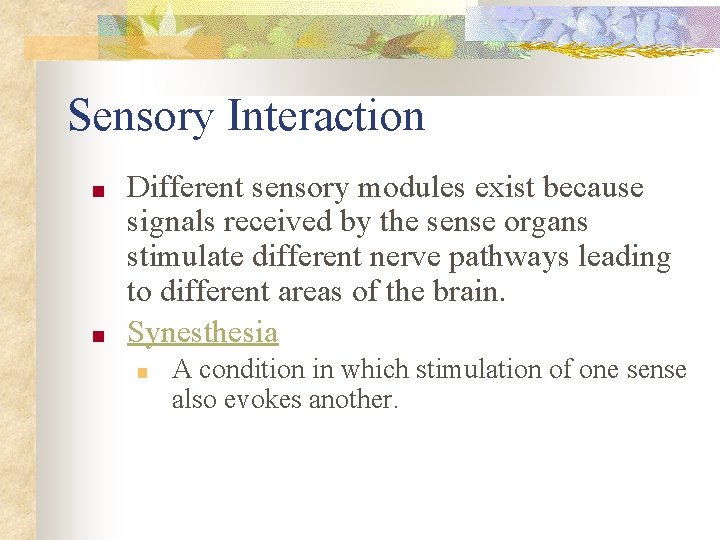 Sensory Interaction

Different sensory modules exist because signals received by the sense organs stimulate different nerve pathways leading to different areas of the brain.

Synesthesia

A condition in which stimulation of one sense also evokes another.